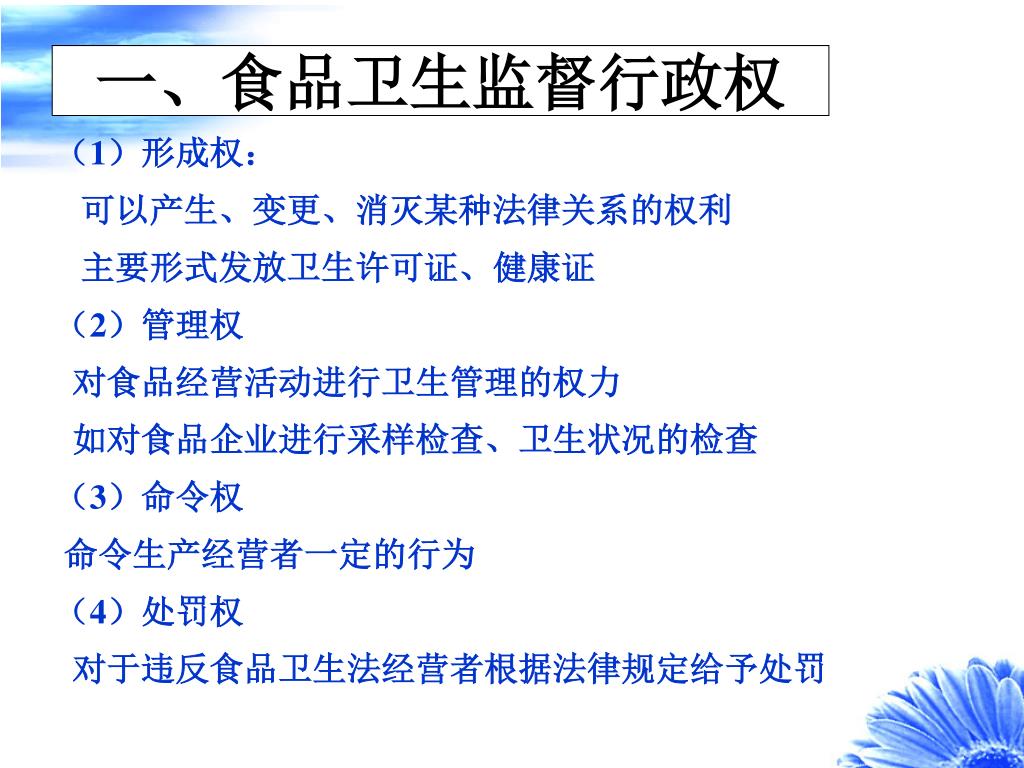 一、食品卫生监督行政权

（1）形成权：

可以产生、变更、消灭某种法律关系的权利

主要形式发放卫生许可证、健康证

（2）管理权

对食品经营活动进行卫生管理的权力

如对食品企业进行采样检查、卫生状况的检查

（3）命令权

命令生产经营者一定的行为

（4）处罚权

对于违反食品卫生法经营者根据法律规定给予处罚